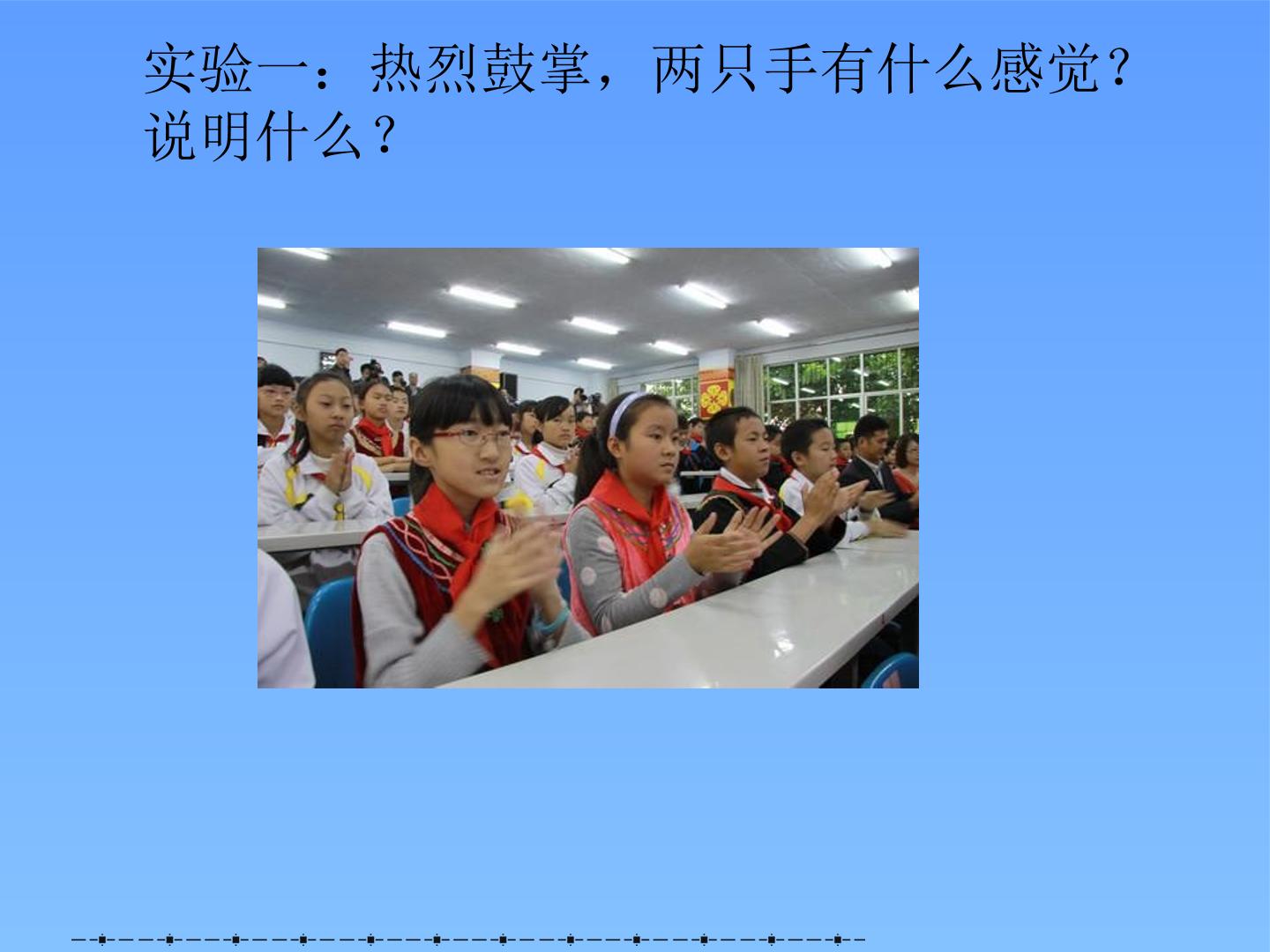 实验一：热烈鼓掌，两只手有什么感觉？说明什么？